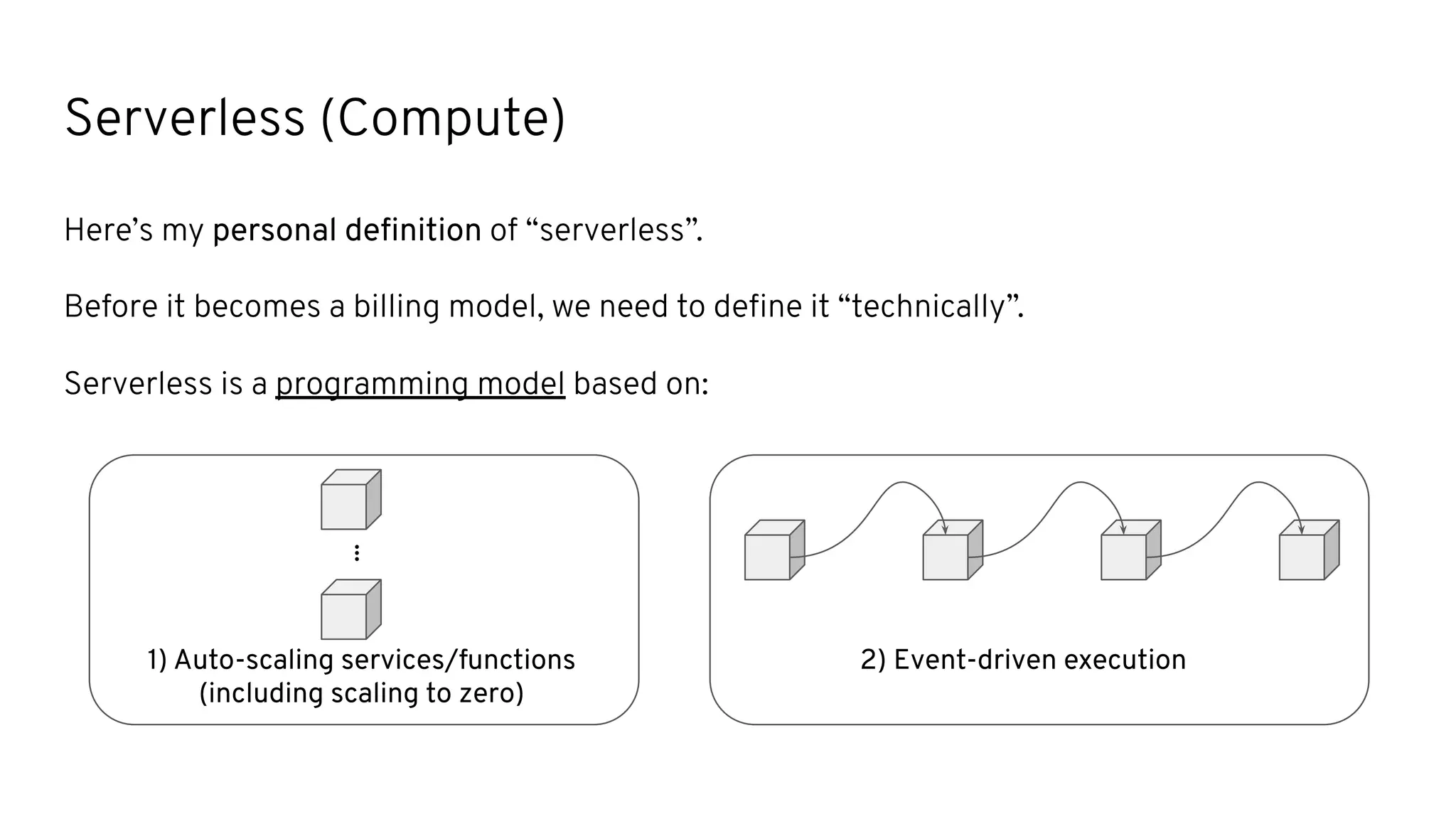 Serverless (Compute)

Here’s my personal definition of “serverless”.

Before it becomes a billing model, we need to define it “technically”.

Serverless is a programming model based on:

⋮

1) Auto-scaling services/functions (including scaling to zero)

2) Event-driven execution